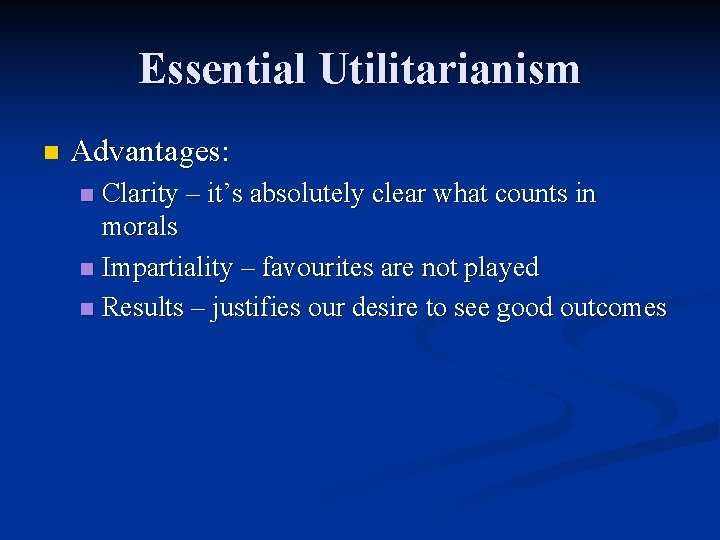 Essential Utilitarianism

Advantages:

Clarity – it's absolutely clear what counts in morals

Impartiality – favourites are not played

Results – justifies our desire to see good outcomes